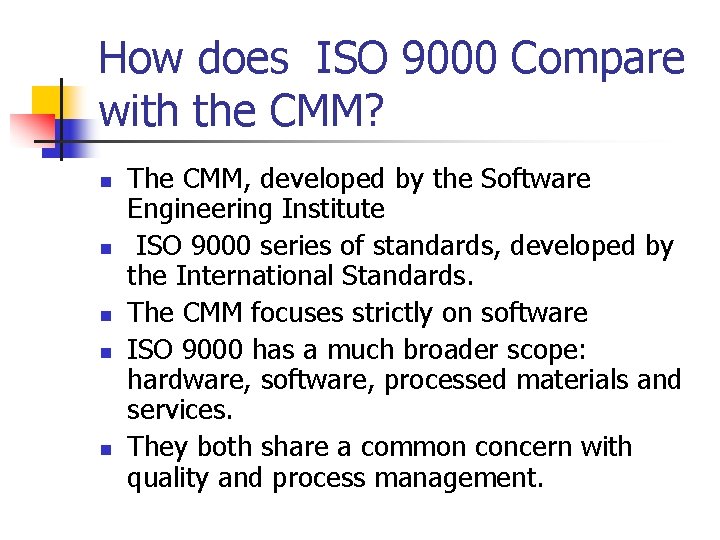 How does ISO 9000 Compare with the CMM?

- The CMM, developed by the Software Engineering Institute
- ISO 9000 series of standards, developed by the International Standards.
- The CMM focuses strictly on software
- ISO 9000 has a much broader scope: hardware, software, processed materials and services.
- They both share a common concern with quality and process management.